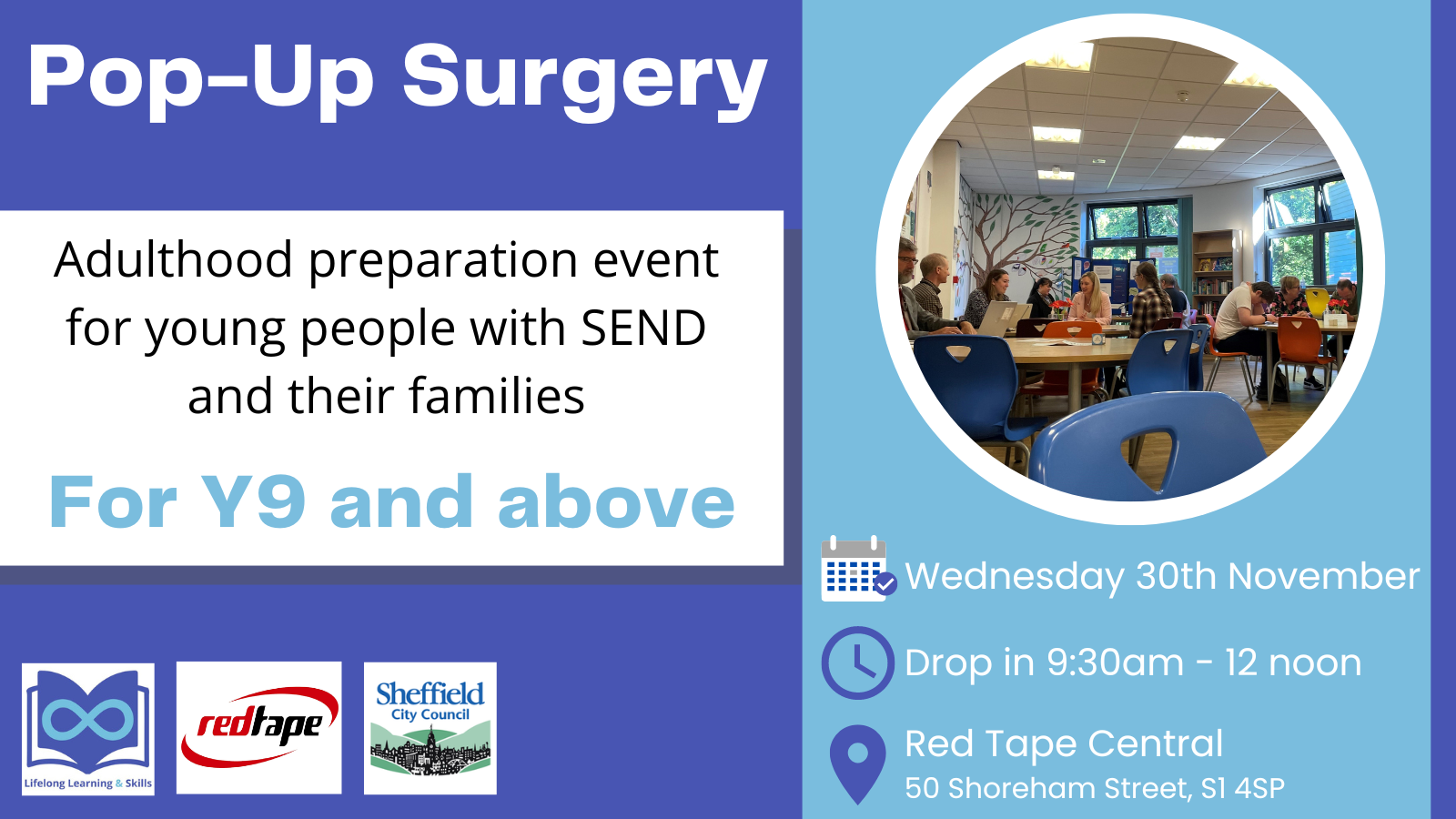 Pop-Up Surgery

Adulthood preparation event for young people with SEND and their families

For Y9 and above

Lifelong Learning & Skills

redtape

Sheffield City Council

Wednesday 30th November

Drop in 9:30am - 12 noon

Red Tape Central
50 Shoreham Street, S1 4SP